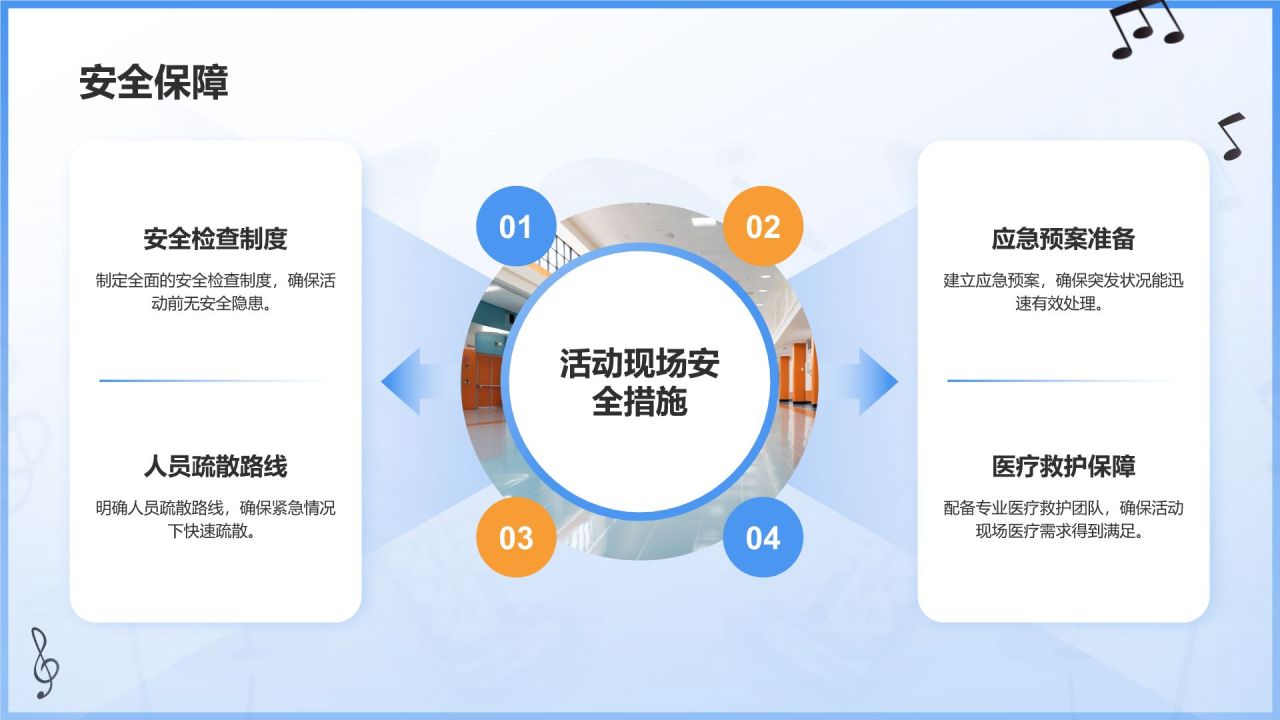 安全保障

安全检查制度

制定全面的安全检查制度，确保活动前无安全隐患。

人员疏散路线

明确人员疏散路线，确保紧急情况下快速疏散。

01

02

活动现场安全措施

03

04

应急预案准备

建立应急预案，确保突发状况能迅速有效处理。

医疗救护保障

配备专业医疗救护团队，确保活动现场医疗需求得到满足。